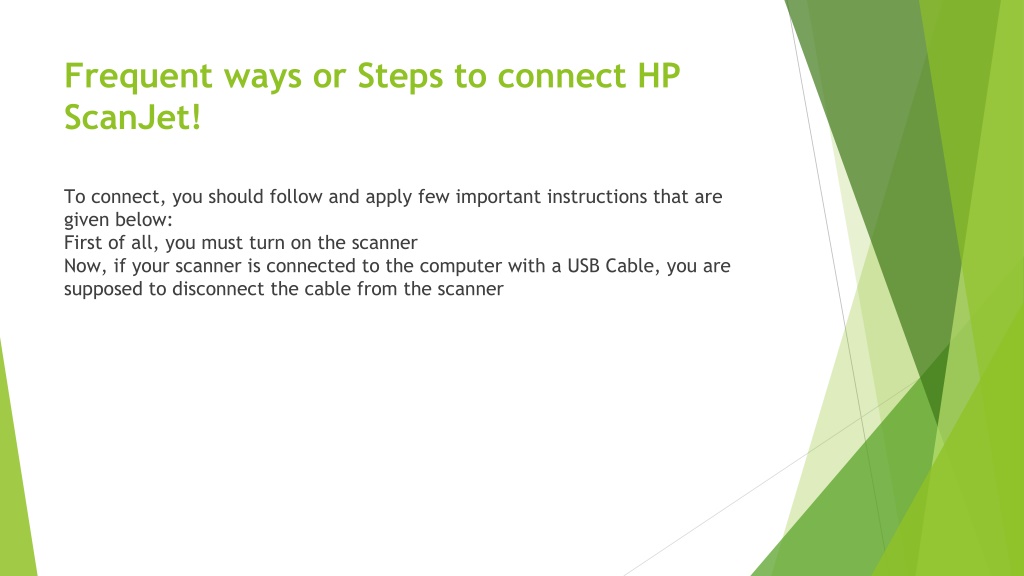 Frequent ways or Steps to connect HP ScanJet!

To connect, you should follow and apply few important instructions that are given below:
First of all, you must turn on the scanner
Now, if your scanner is connected to the computer with a USB Cable, you are supposed to disconnect the cable from the scanner